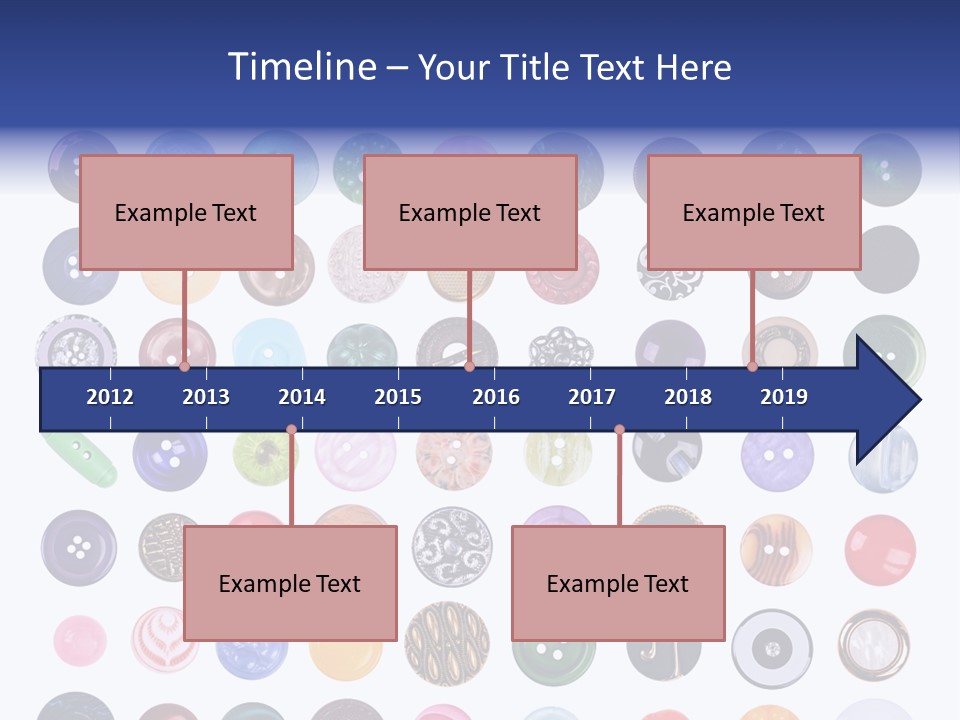 Timeline – Your Title Text Here

Example Text

Example Text

Example Text

2012
2013
2014
2015
2016
2017
2018
2019

Example Text

Example Text